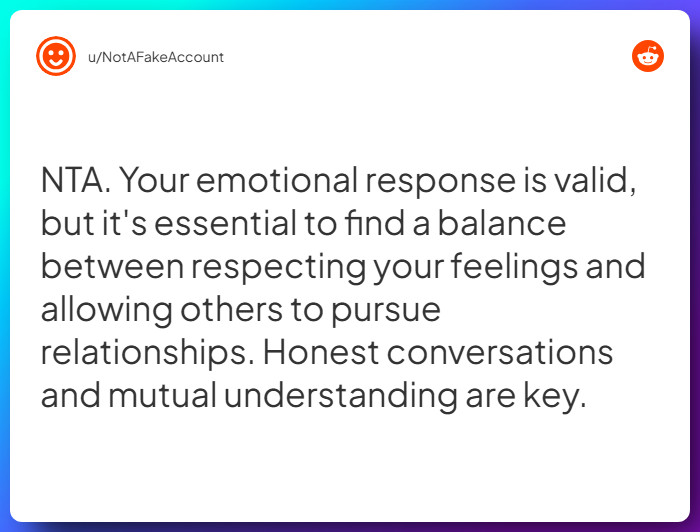 u/NotAFakeAccount

NTA. Your emotional response is valid, but it's essential to find a balance between respecting your feelings and allowing others to pursue relationships. Honest conversations and mutual understanding are key.